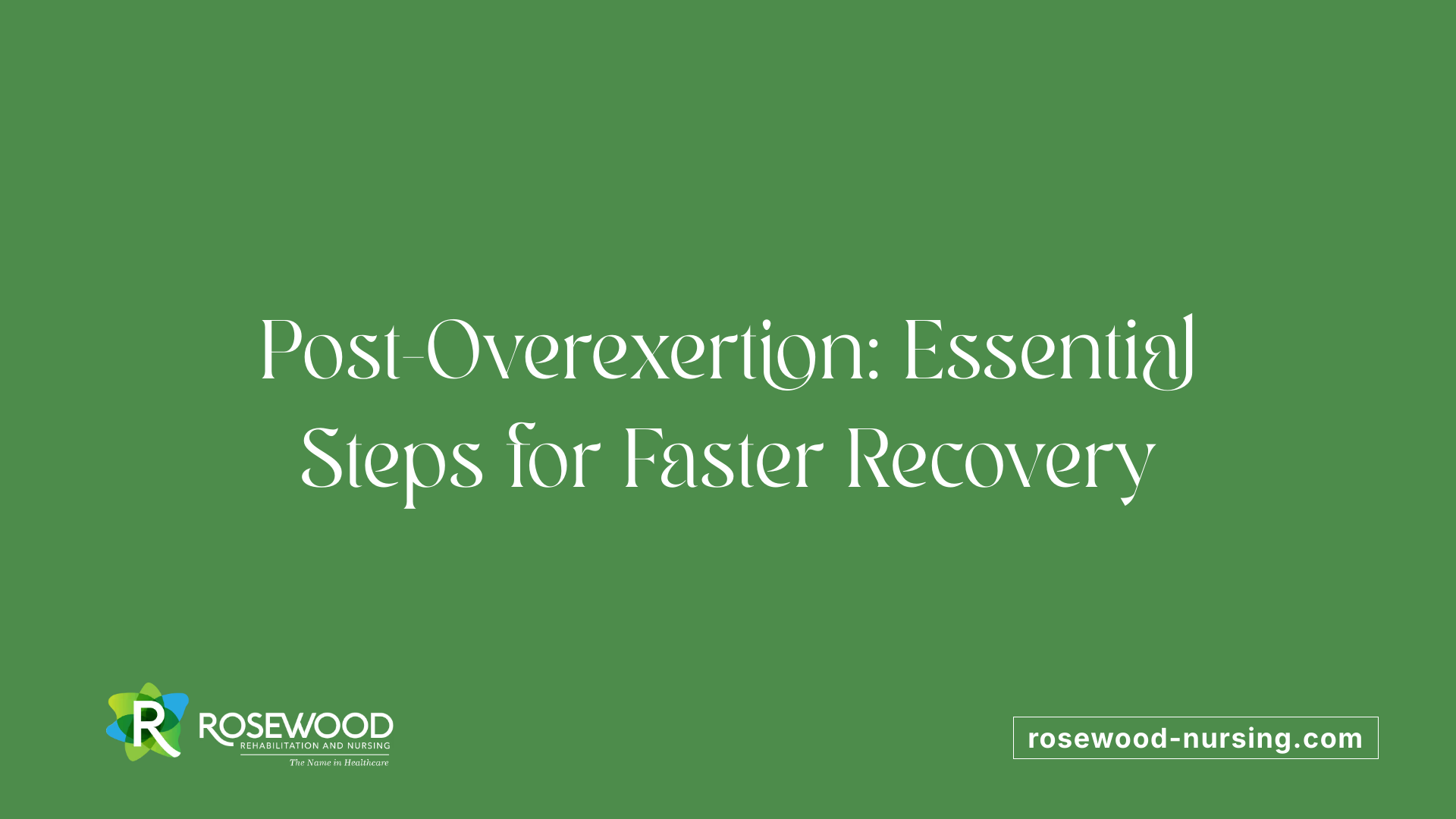 Post-Overexertion: Essential Steps for Faster Recovery

R ROSEWOOD
REHABILITATION AND NURSING
The Name in Healthcare

rosewood-nursing.com